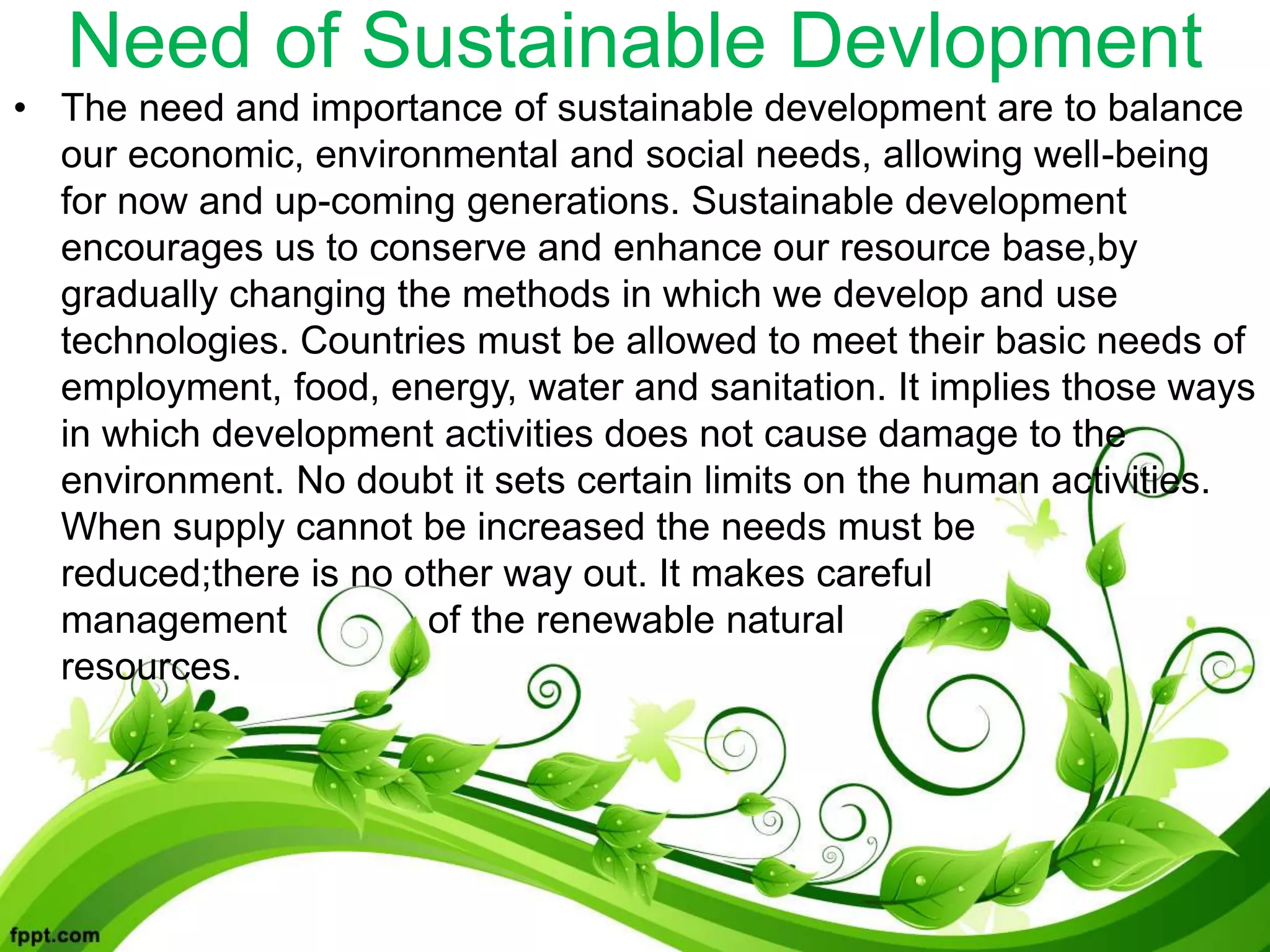 Need of Sustainable Devlopment

• The need and importance of sustainable development are to balance our economic, environmental and social needs, allowing well-being for now and up-coming generations. Sustainable development encourages us to conserve and enhance our resource base,by gradually changing the methods in which we develop and use technologies. Countries must be allowed to meet their basic needs of employment, food, energy, water and sanitation. It implies those ways in which development activities does not cause damage to the environment. No doubt it sets certain limits on the human activities. When supply cannot be increased the needs must be reduced;there is no other way out. It makes careful management of the renewable natural resources.

fppt.com